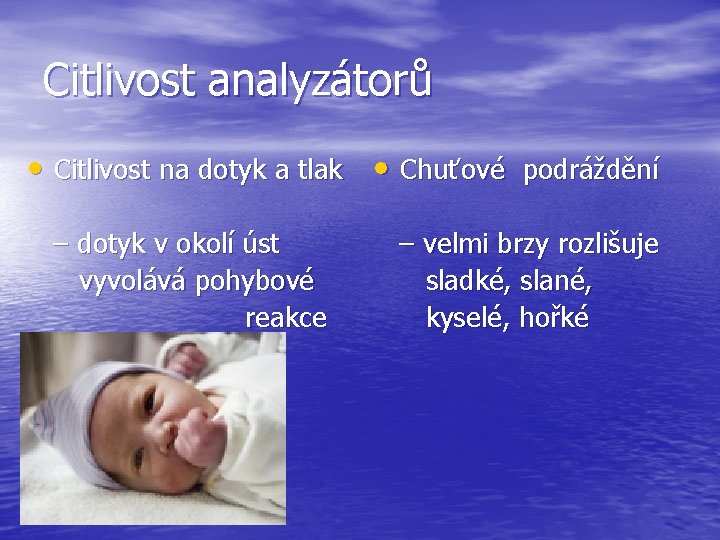 Citlivost analyzátorů

• Citlivost na dotyk a tlak

– dotyk v okolí úst vyvolává pohybové reakce

• Chuťové podráždění

– velmi brzy rozlišuje sladké, slané, kyselé, hořké